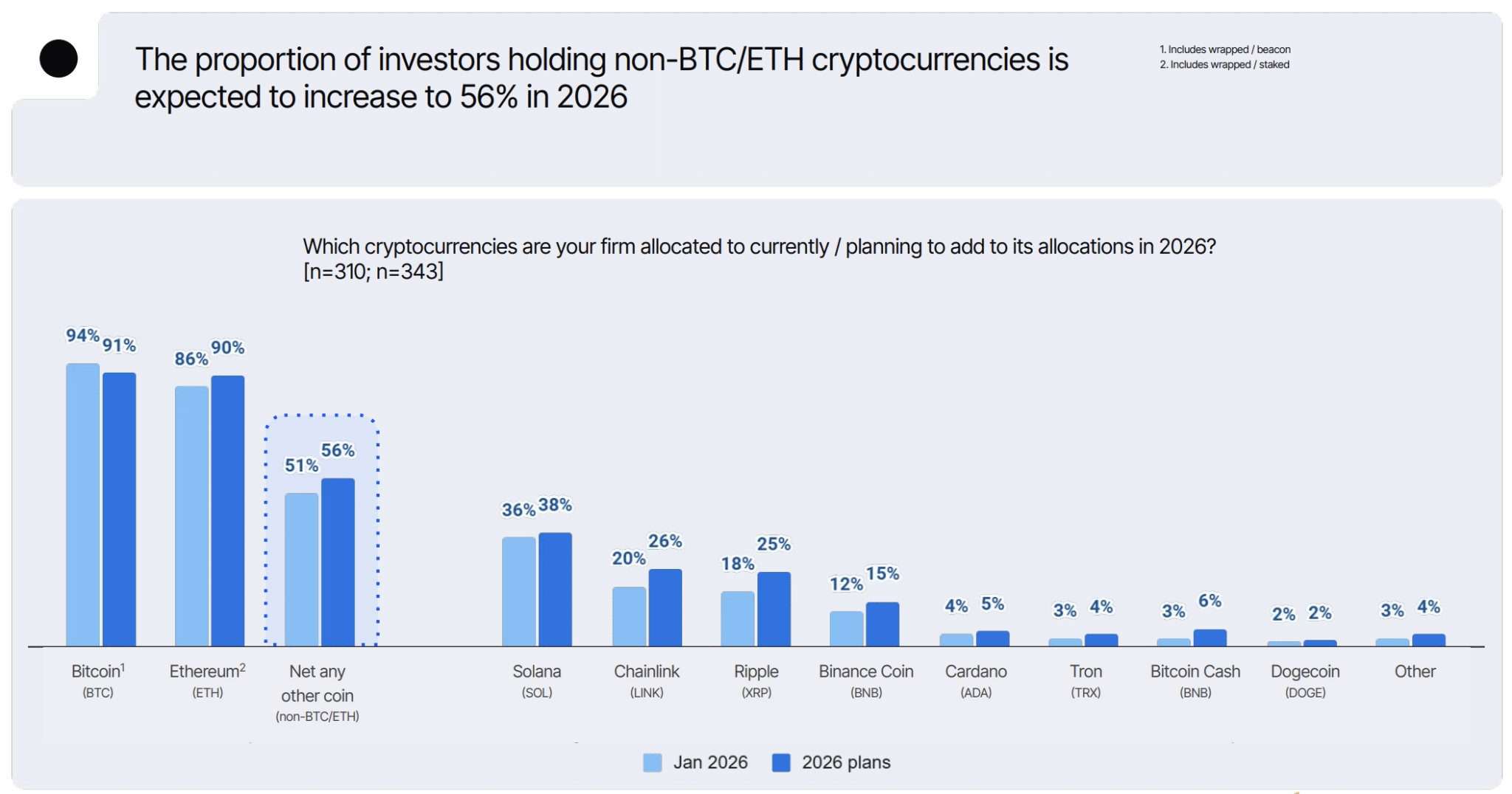 The proportion of investors holding non-BTC/ETH cryptocurrencies is expected to increase to 56% in 2026

1. Includes wrapped / beacon
2. Includes wrapped / staked

Which cryptocurrencies are your firm allocated to currently / planning to add to its allocations in 2026? [n=310; n=343]

94% 91%
86% 90%
51% 56%
36% 38%
20% 26%
18% 25%
12% 15%
4% 5%
3% 4%
3% 6%
2% 2%
3% 4%

Bitcoin$^1$ (BTC)
Ethereum$^2$ (ETH)
Net any other coin (non-BTC/ETH)
Solana (SOL)
Chainlink (LINK)
Ripple (XRP)
Binance Coin (BNB)
Cardano (ADA)
Tron (TRX)
Bitcoin Cash (BNB)
Dogecoin (DOGE)
Other

Jan 2026
2026 plans